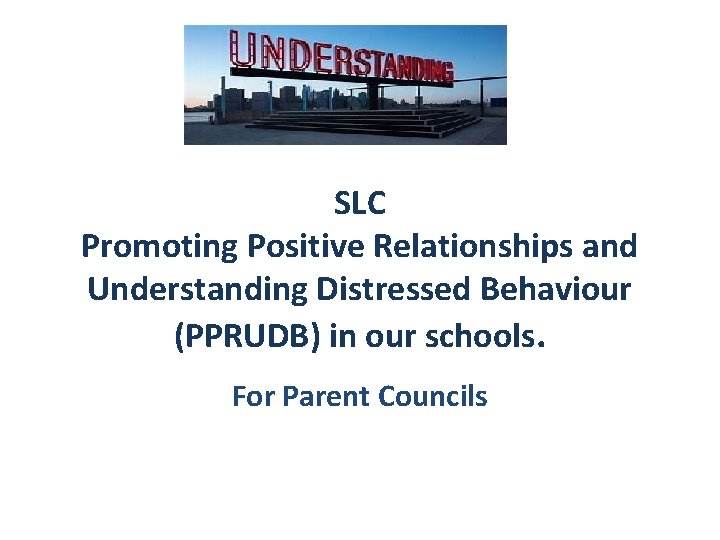 UNDERSTANDING

SLC
Promoting Positive Relationships and Understanding Distressed Behaviour (PPRUDB) in our schools.

For Parent Councils